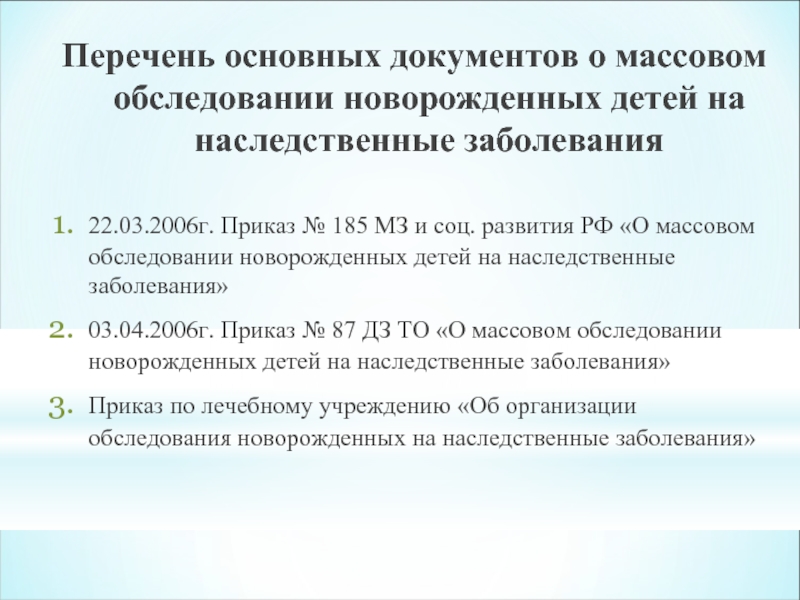 Перечень основных документов о массовом обследовании новорожденных детей на наследственные заболевания

1. 22.03.2006г. Приказ № 185 МЗ и соц. развития РФ «О массовом обследовании новорожденных детей на наследственные заболевания»
2. 03.04.2006г. Приказ № 87 ДЗ ТО «О массовом обследовании новорожденных детей на наследственные заболевания»
3. Приказ по лечебному учреждению «Об организации обследования новорожденных на наследственные заболевания»